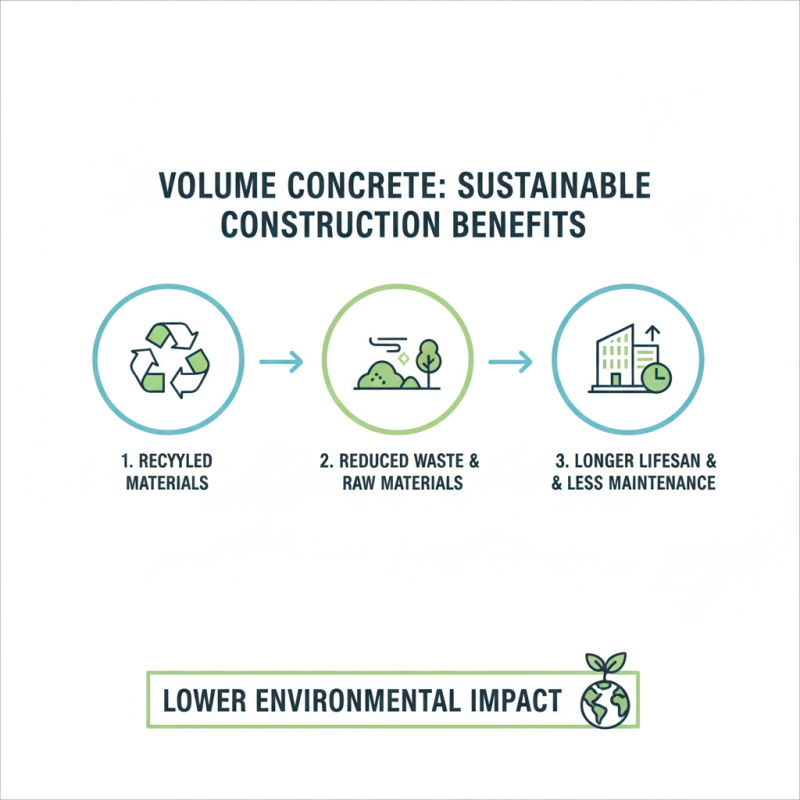 VOLUME CONCRETE: SUSTAINABLE CONSTRUCTION BENEFITS

1. RECYYLED MATERIALS

2. REDUCED WASTE & RAW MATERIALS

3. LONGER LIFESAN & & LESS MAINTENANCE

LOWER ENVIRONMENTAL IMPACT